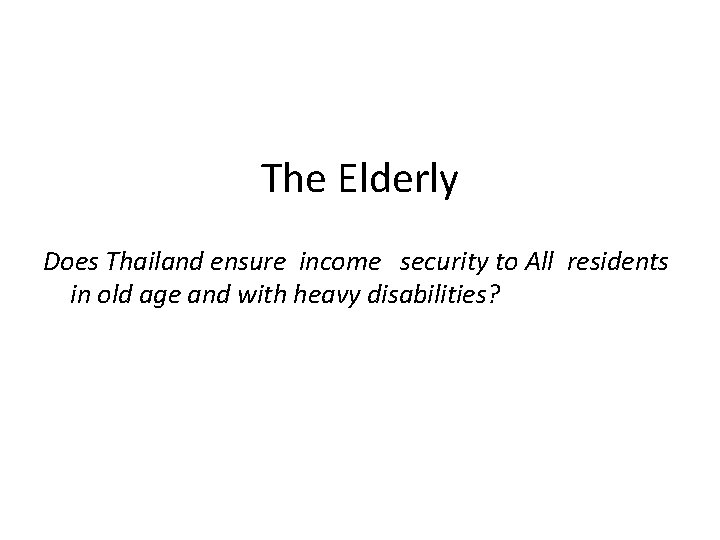 The Elderly

Does Thailand ensure income security to All residents in old age and with heavy disabilities?